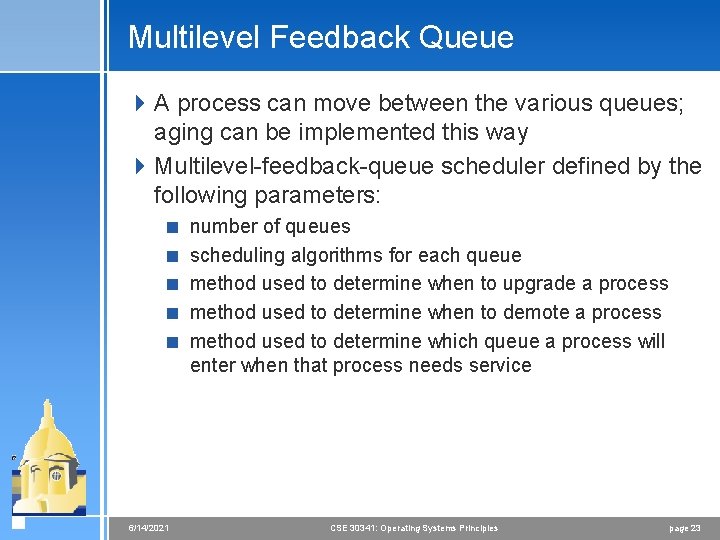 Multilevel Feedback Queue

A process can move between the various queues; aging can be implemented this way

Multilevel-feedback-queue scheduler defined by the following parameters:

number of queues

scheduling algorithms for each queue

method used to determine when to upgrade a process

method used to determine when to demote a process

method used to determine which queue a process will enter when that process needs service

6/14/2021 CSE 30341: Operating Systems Principles page 23